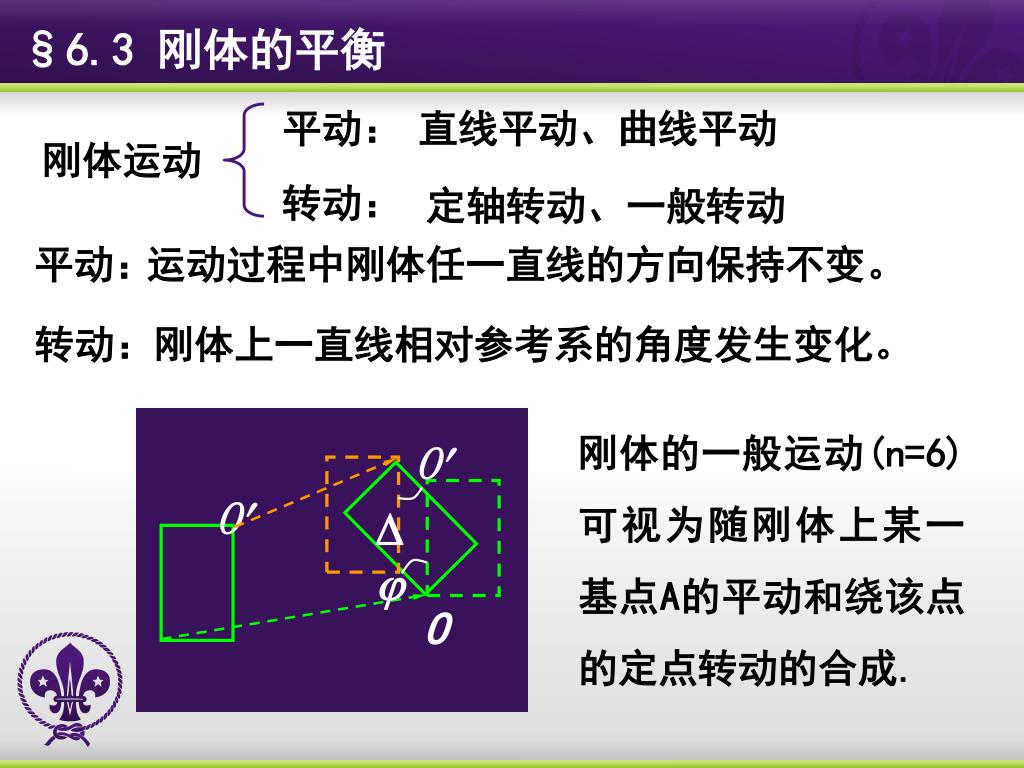 §6.3 刚体的平衡

刚体运动 平动： 直线平动、曲线平动
转动： 定轴转动、一般转动

平动：运动过程中刚体任一直线的方向保持不变。

转动：刚体上一直线相对参考系的角度发生变化。

$O'$
$O'$
$\Delta$
$\varphi$
$O$

刚体的一般运动(n=6)可视为随刚体上某一基点A的平动和绕该点的定点转动的合成.